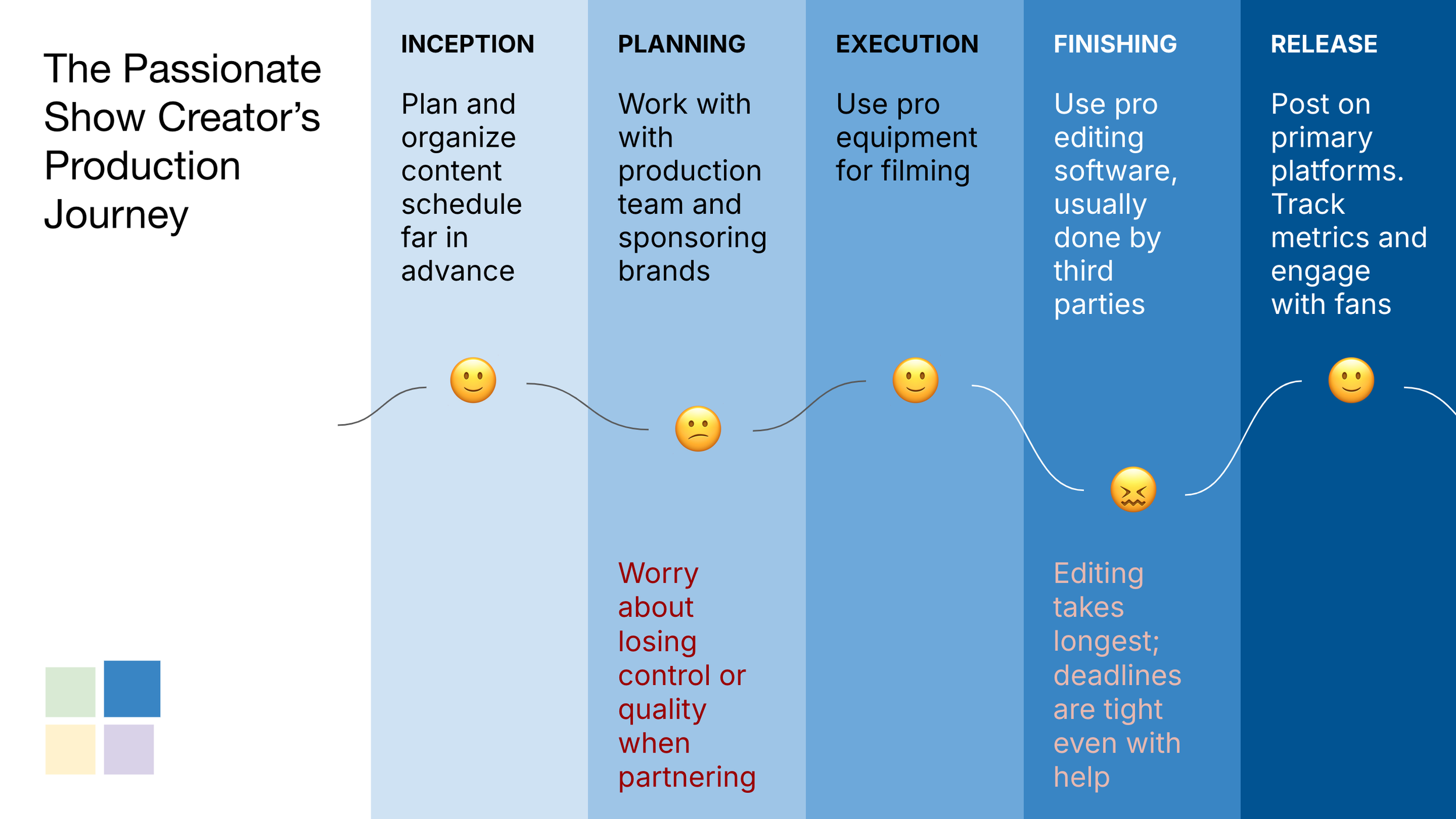 The Passionate Show Creator's Production Journey

INCEPTION

Plan and organize content schedule far in advance

PLANNING

Work with with production team and sponsoring brands

Worry about losing control or quality when partnering

EXECUTION

Use pro equipment for filming

FINISHING

Use pro editing software, usually done by third parties

Editing takes longest; deadlines are tight even with help

RELEASE

Post on primary platforms. Track metrics and engage with fans